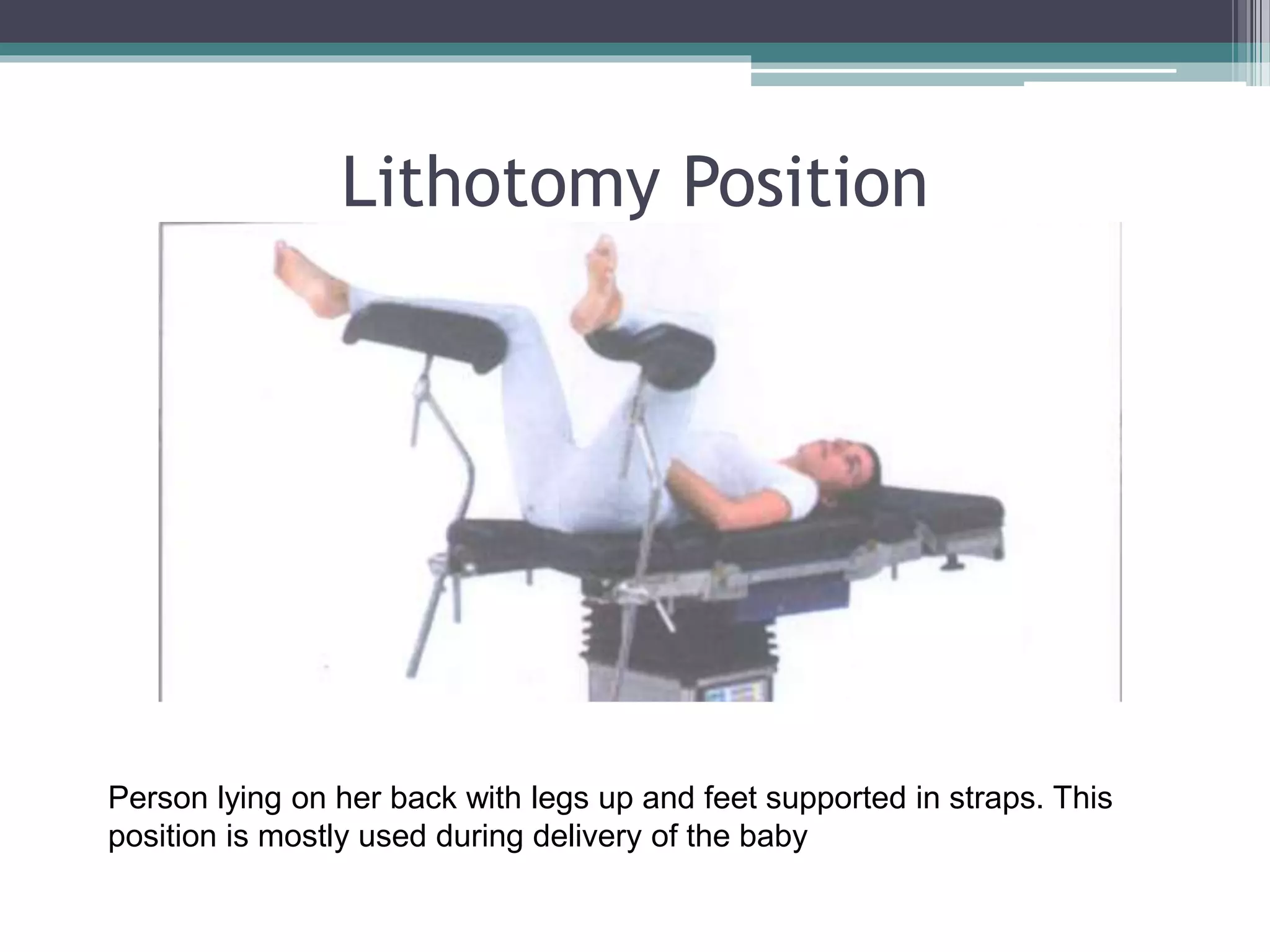 Lithotomy Position

Person lying on her back with legs up and feet supported in straps. This position is mostly used during delivery of the baby